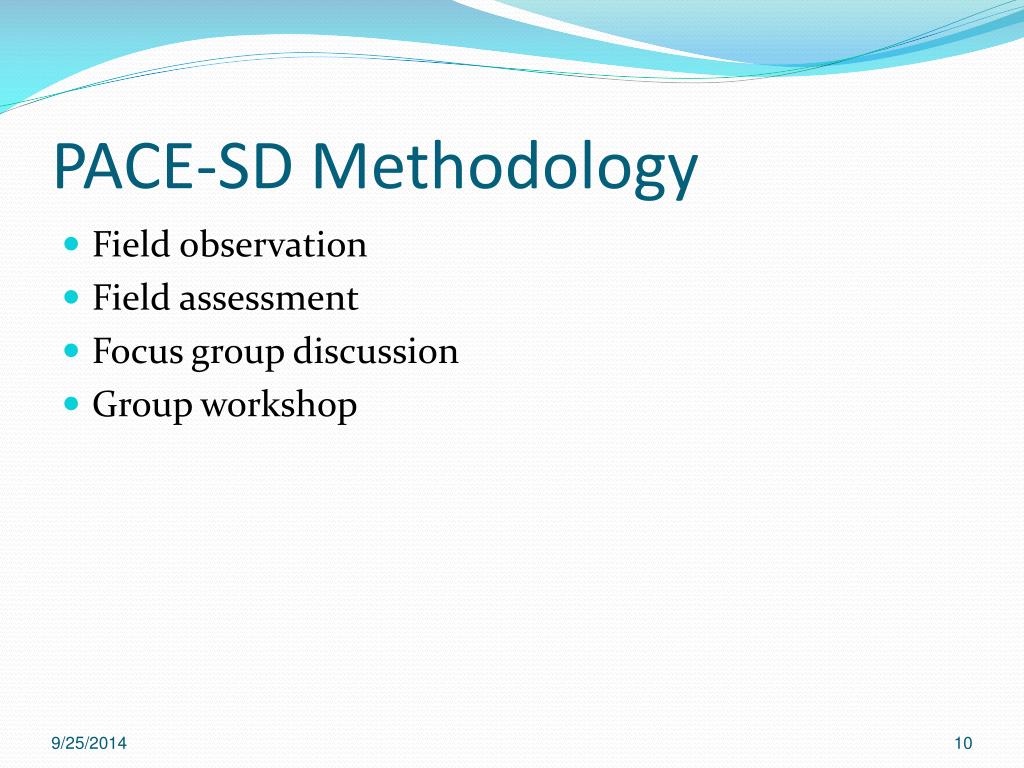 PACE-SD Methodology

- Field observation
- Field assessment
- Focus group discussion
- Group workshop

9/25/2014

10